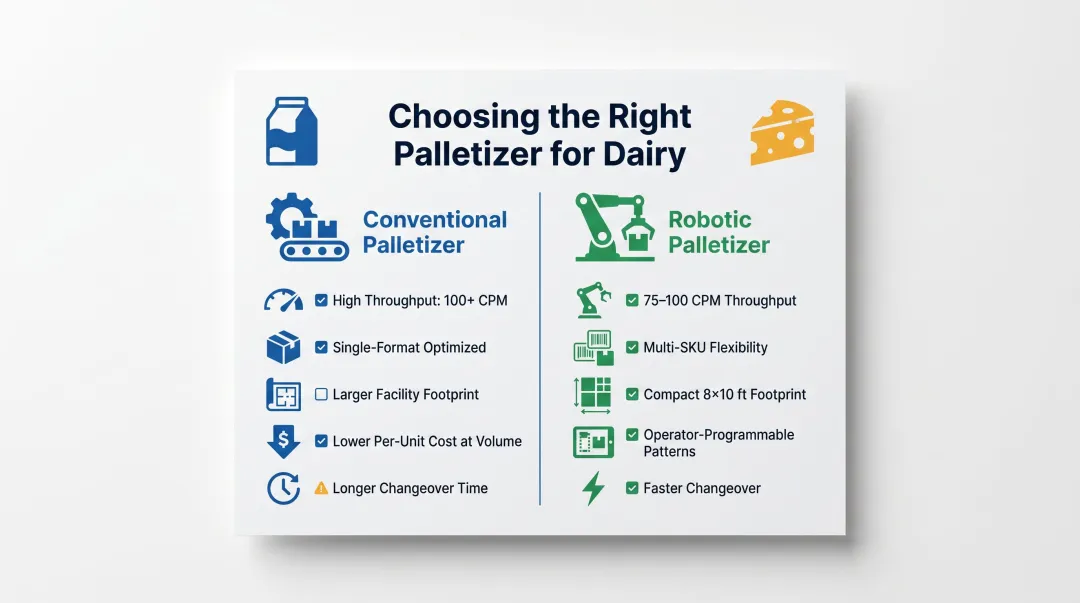 Choosing the Right Palletizer for Dairy

Conventional Palletizer

High Throughput: 100+ CPM

Single-Format Optimized

Larger Facility Footprint

Lower Per-Unit Cost at Volume

Longer Changeover Time

Robotic Palletizer

75–100 CPM Throughput

Multi-SKU Flexibility

Compact 8×10 ft Footprint

Operator-Programmable Patterns

Faster Changeover